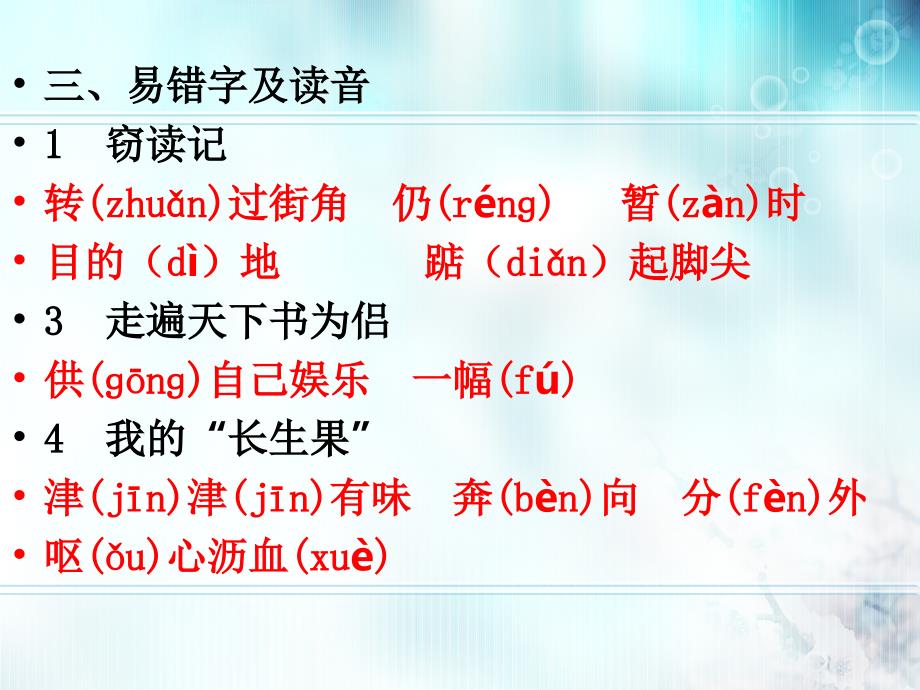 • 三、易错字及读音
• 1　窃读记
• 转(zhuǎn)过街角　仍(réng)　暂(zàn)时
• 目的（dì）地　踮（diǎn）起脚尖
• 3　走遍天下书为侣
• 供(gōng)自己娱乐　一幅(fú)
• 4　我的“长生果”
• 津(jīn)津(jīn)有味　奔(bèn)向　分(fèn)外
• 呕(ǒu)心沥血(xuè)